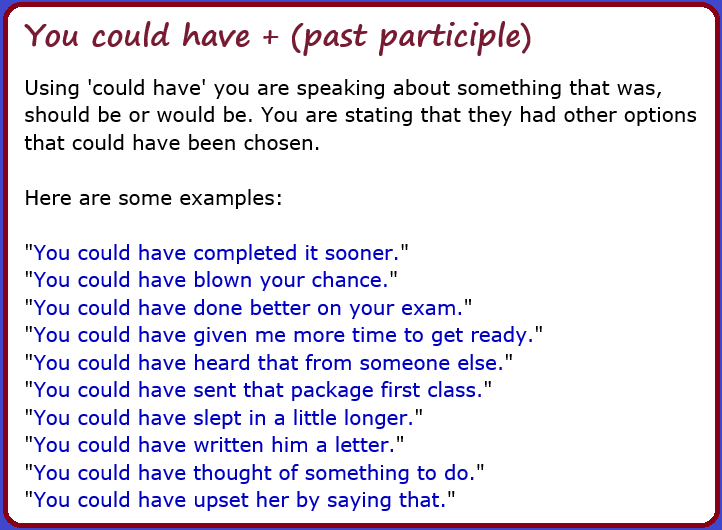 You could have + (past participle)

Using 'could have' you are speaking about something that was, should be or would be. You are stating that they had other options that could have been chosen.

Here are some examples:

"You could have completed it sooner."
"You could have blown your chance."
"You could have done better on your exam."
"You could have given me more time to get ready."
"You could have heard that from someone else."
"You could have sent that package first class."
"You could have slept in a little longer."
"You could have written him a letter."
"You could have thought of something to do."
"You could have upset her by saying that."